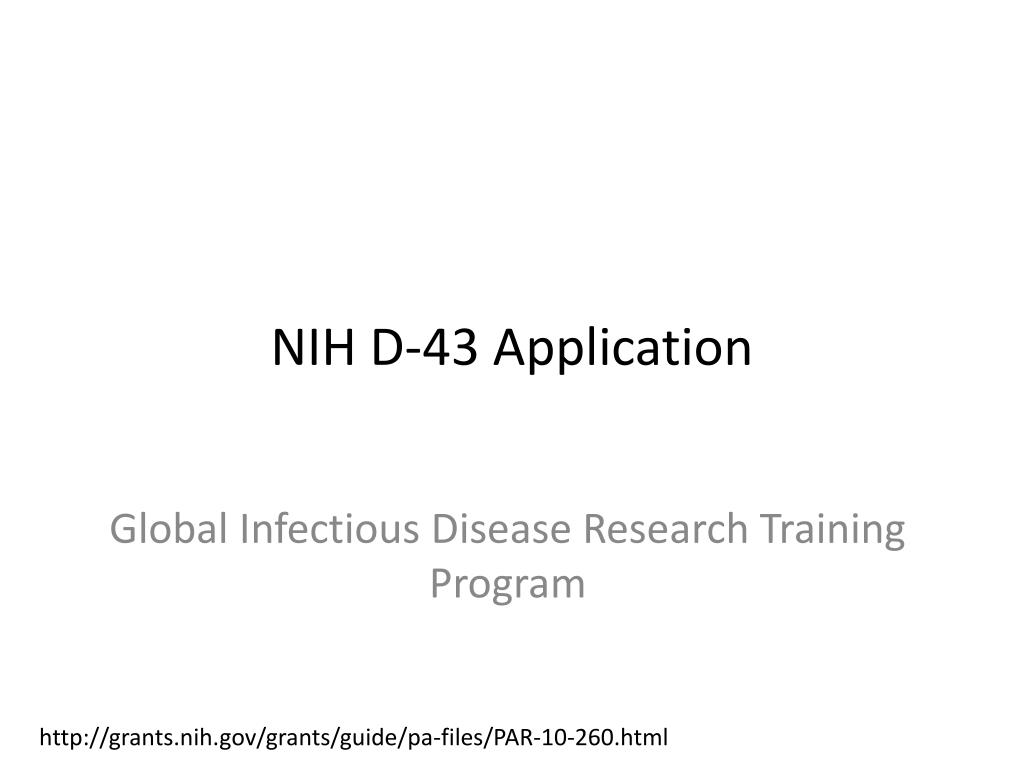 NIH D-43 Application

Global Infectious Disease Research Training Program

http://grants.nih.gov/grants/guide/pa-files/PAR-10-260.html